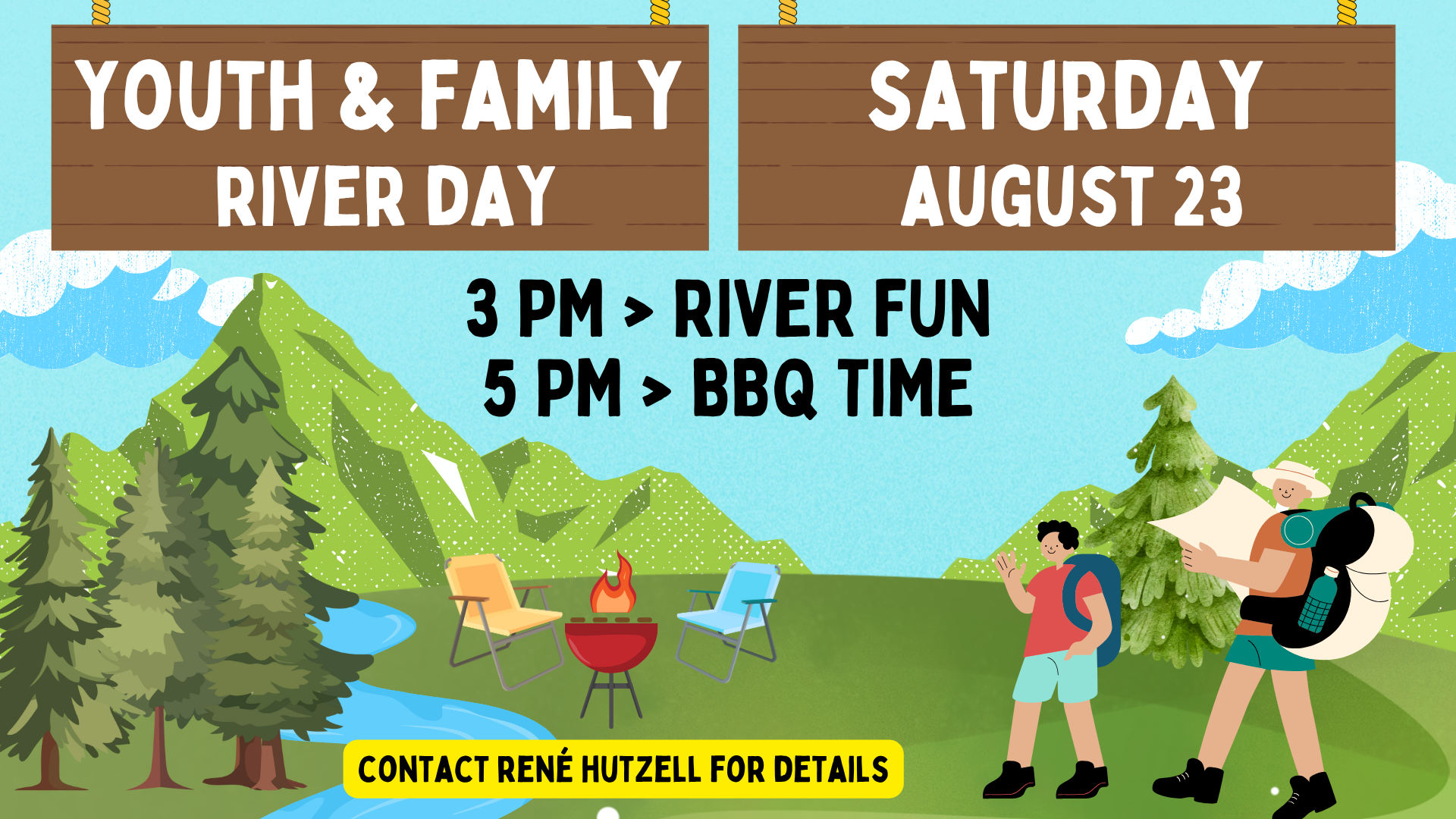 YOUTH & FAMILY RIVER DAY

SATURDAY AUGUST 23

3 PM > RIVER FUN
5 PM > BBQ TIME

CONTACT RENÉ HUTZELL FOR DETAILS